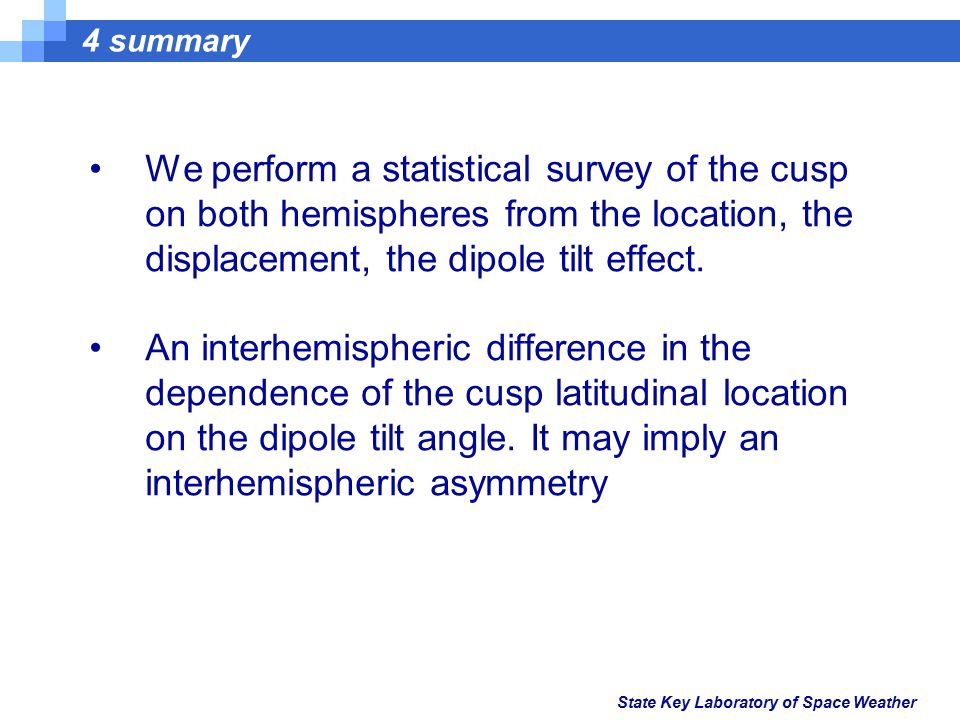 4 summary

• We perform a statistical survey of the cusp on both hemispheres from the location, the displacement, the dipole tilt effect.

• An interhemispheric difference in the dependence of the cusp latitudinal location on the dipole tilt angle. It may imply an interhemispheric asymmetry

State Key Laboratory of Space Weather